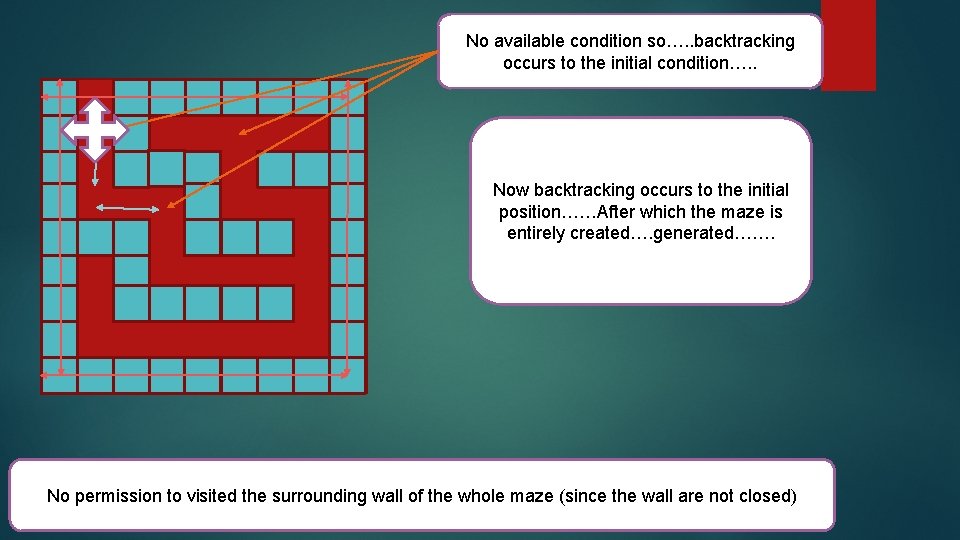 No available condition so…..backtracking occurs to the initial condition…..

Now backtracking occurs to the initial position……After which the maze is entirely created….generated…….

No permission to visited the surrounding wall of the whole maze (since the wall are not closed)